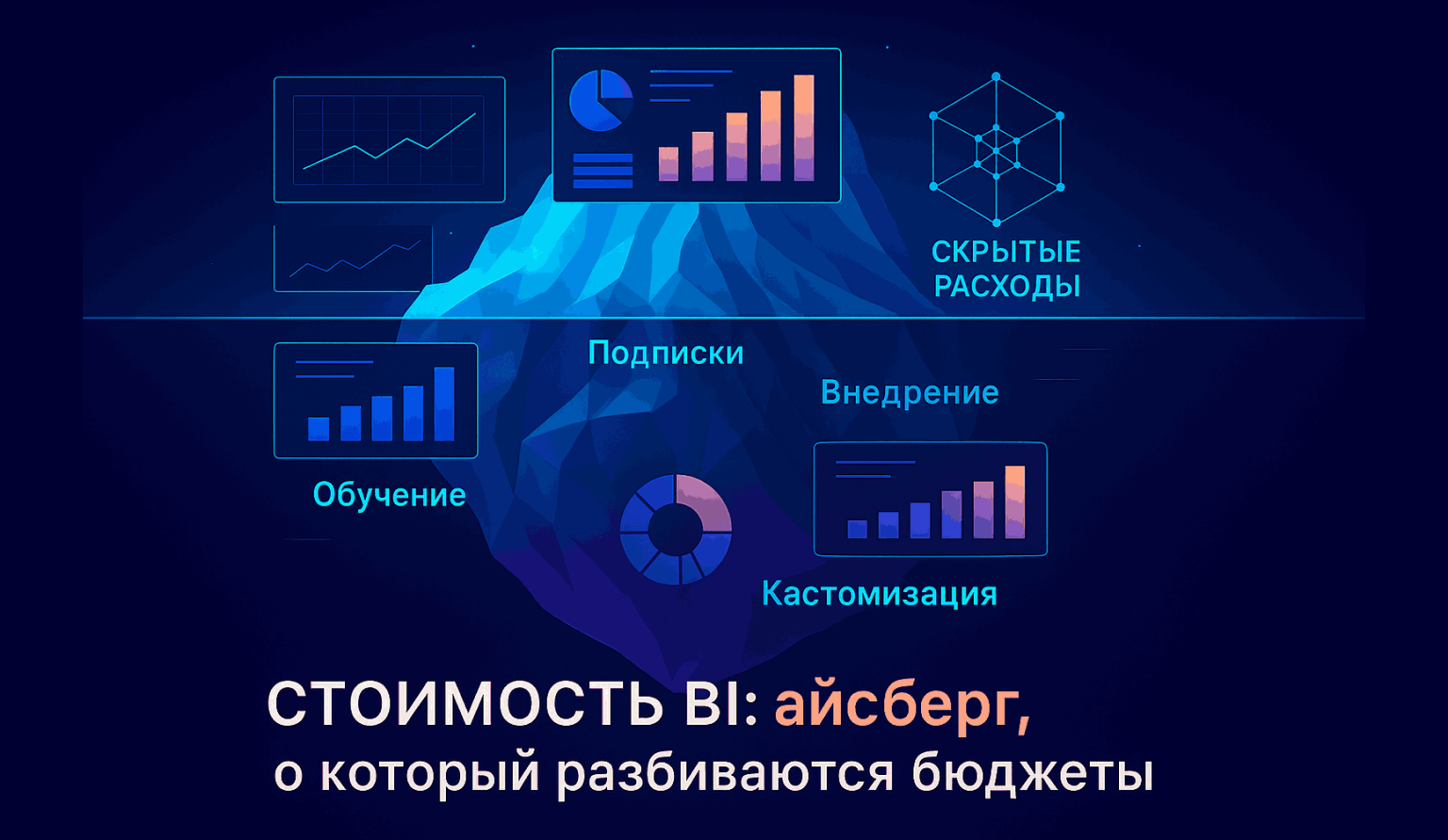 СКРЫТЫЕ РАСХОДЫ

Подписки

Внедрение

Обучение

Кастомизация

СТОИМОСТЬ BI: айсберг, о который разбиваются бюджеты